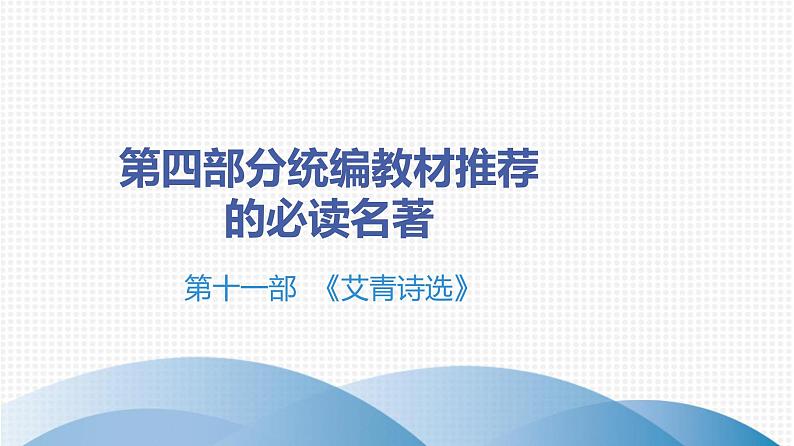 第四部分统编教材推荐的必读名著

第十一部　《艾青诗选》